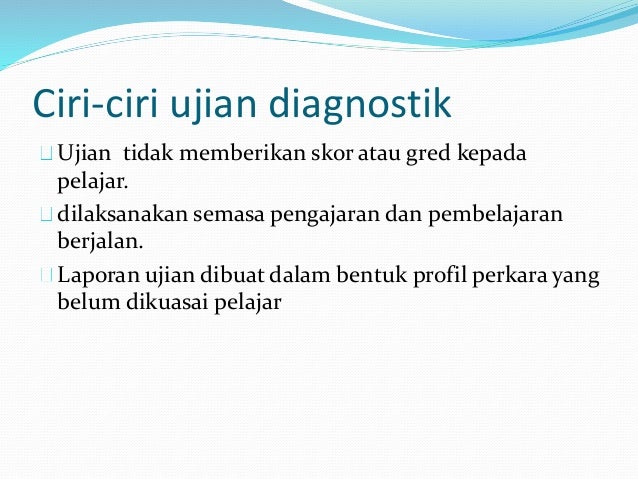 Ciri-ciri ujian diagnostik

Ujian tidak memberikan skor atau gred kepada pelajar.

dilaksanakan semasa pengajaran dan pembelajaran berjalan.

Laporan ujian dibuat dalam bentuk profil perkara yang belum dikuasai pelajar